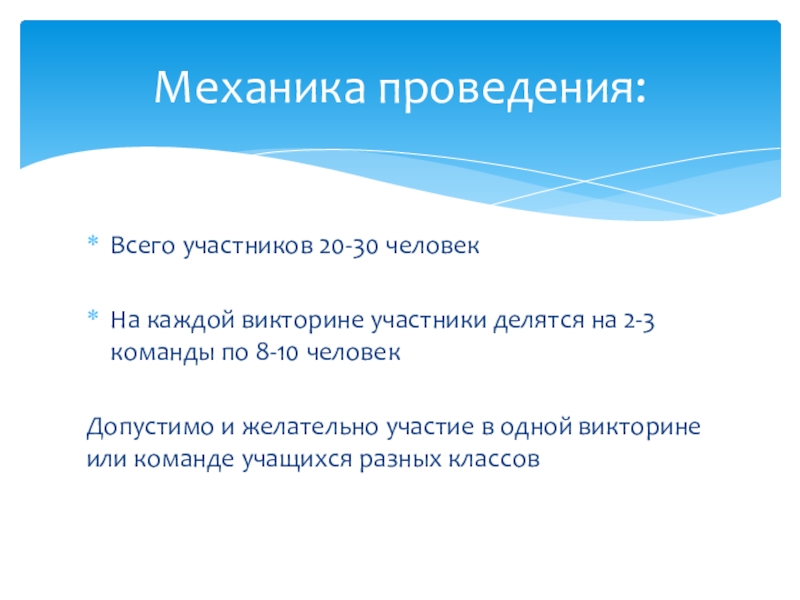 Механика проведения:

* Всего участников 20-30 человек

* На каждой викторине участники делятся на 2-3 команды по 8-10 человек

Допустимо и желательно участие в одной викторине или команде учащихся разных классов